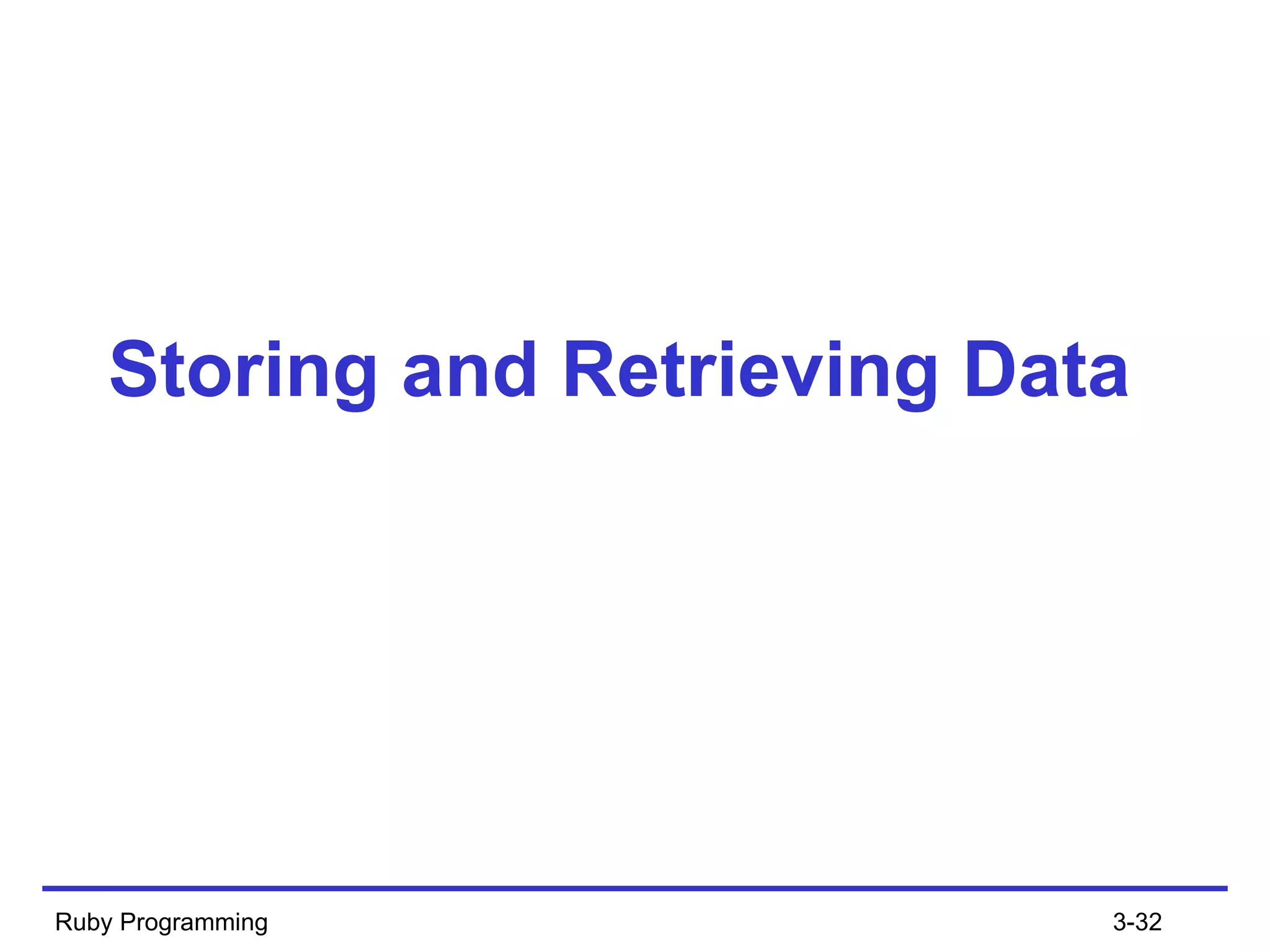 Storing and Retrieving Data

Ruby Programming

3-32